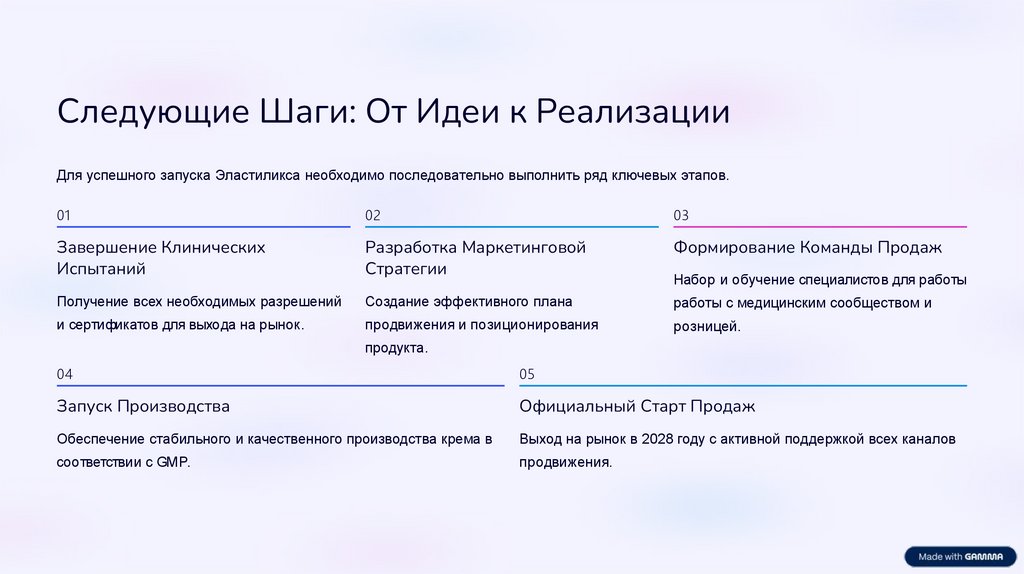 Следующие Шаги: От Идеи к Реализации

Для успешного запуска Эластиликса необходимо последовательно выполнить ряд ключевых этапов.

01

Завершение Клинических Испытаний

Получение всех необходимых разрешений и сертификатов для выхода на рынок.

02

Разработка Маркетинговой Стратегии

Создание эффективного плана продвижения и позиционирования продукта.

03

Формирование Команды Продаж

Набор и обучение специалистов для работы работы с медицинским сообществом и розницей.

04

Запуск Производства

Обеспечение стабильного и качественного производства крема в соответствии с GMP.

05

Официальный Старт Продаж

Выход на рынок в 2028 году с активной поддержкой всех каналов продвижения.

Made with GAMMA